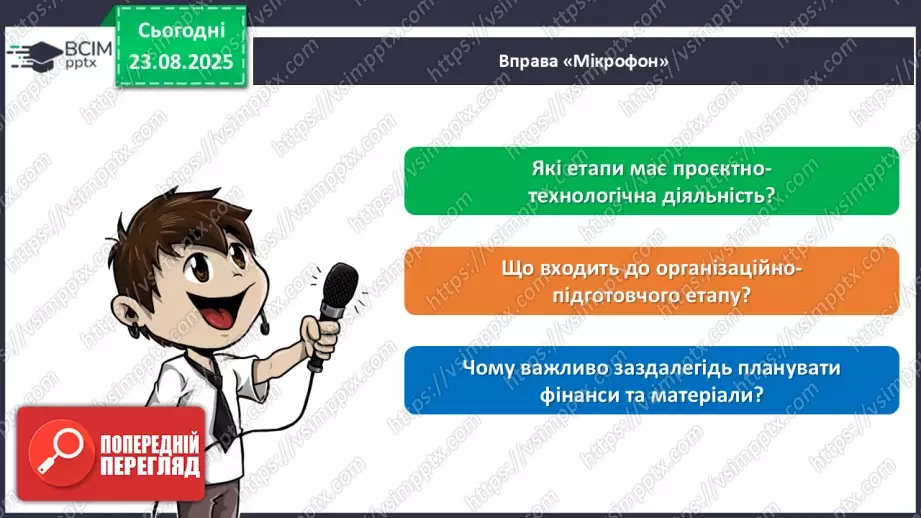 ВСІМ pptx

Сьогодні 23.08.2025

Вправа «Мікрофон»

Які етапи має проєктно-технологічна діяльність?

Що входить до організаційно-підготовчого етапу?

Чому важливо заздалегідь планувати фінанси та матеріали?

ПОПЕРЕДНІЙ ПЕРЕГЛЯД

https://vsimpptx.com